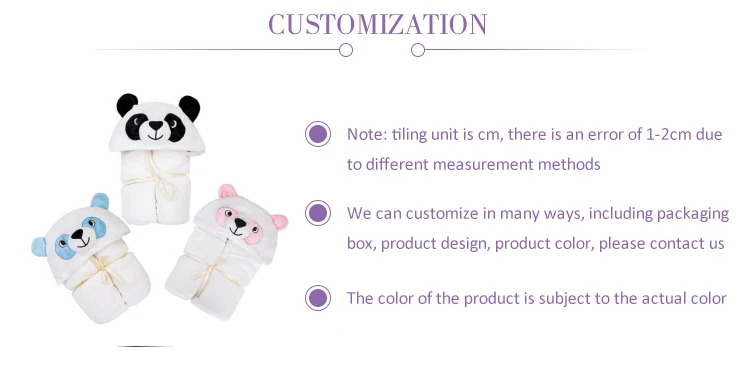 CUSTOMIZATION

Note: tiling unit is cm, there is an error of 1-2cm due to different measurement methods

We can customize in many ways, including packaging box, product design, product color, please contact us

The color of the product is subject to the actual color